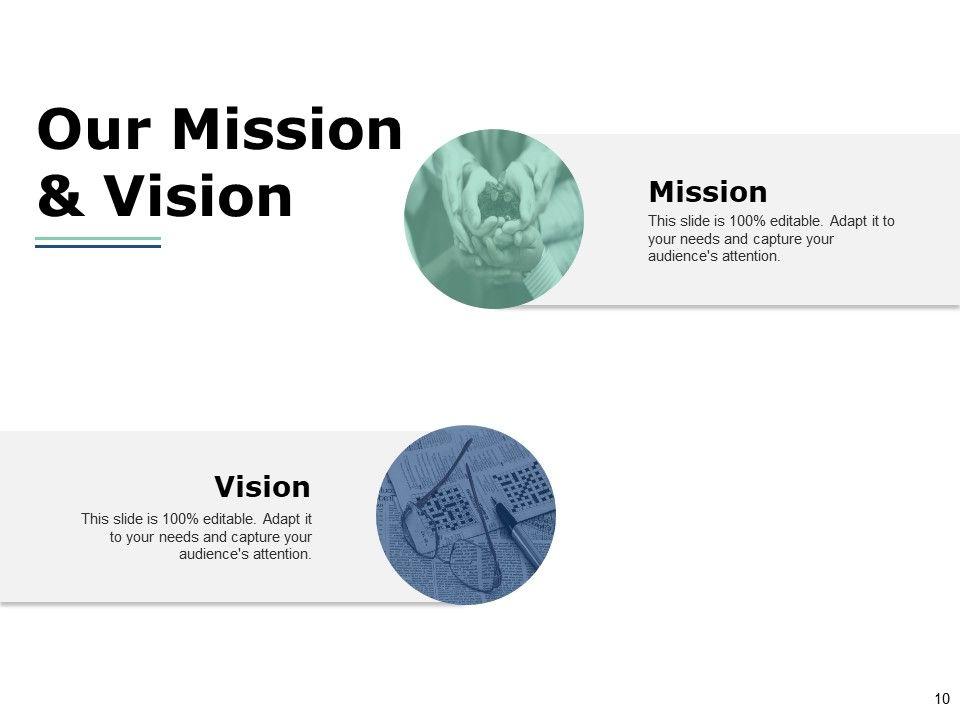 Our Mission & Vision

Mission

This slide is 100% editable. Adapt it to your needs and capture your audience's attention.

Vision

This slide is 100% editable. Adapt it to your needs and capture your audience's attention.

10